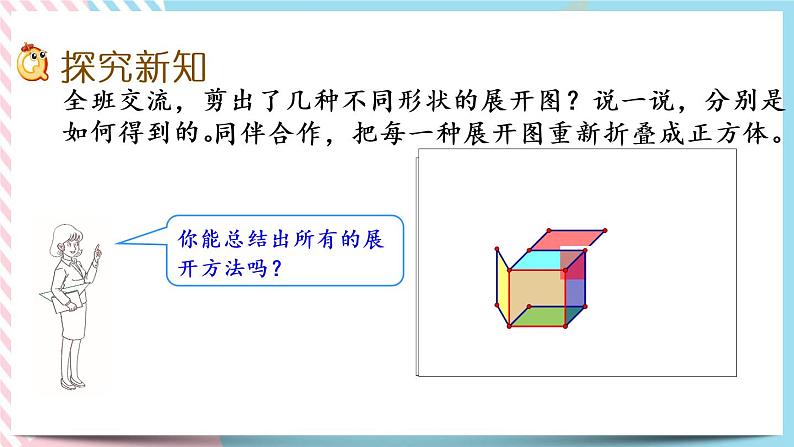 探究新知

全班交流，剪出了几种不同形状的展开图？说一说，分别是如何得到的。同伴合作，把每一种展开图重新折叠成正方体。

你能总结出所有的展开方法吗？